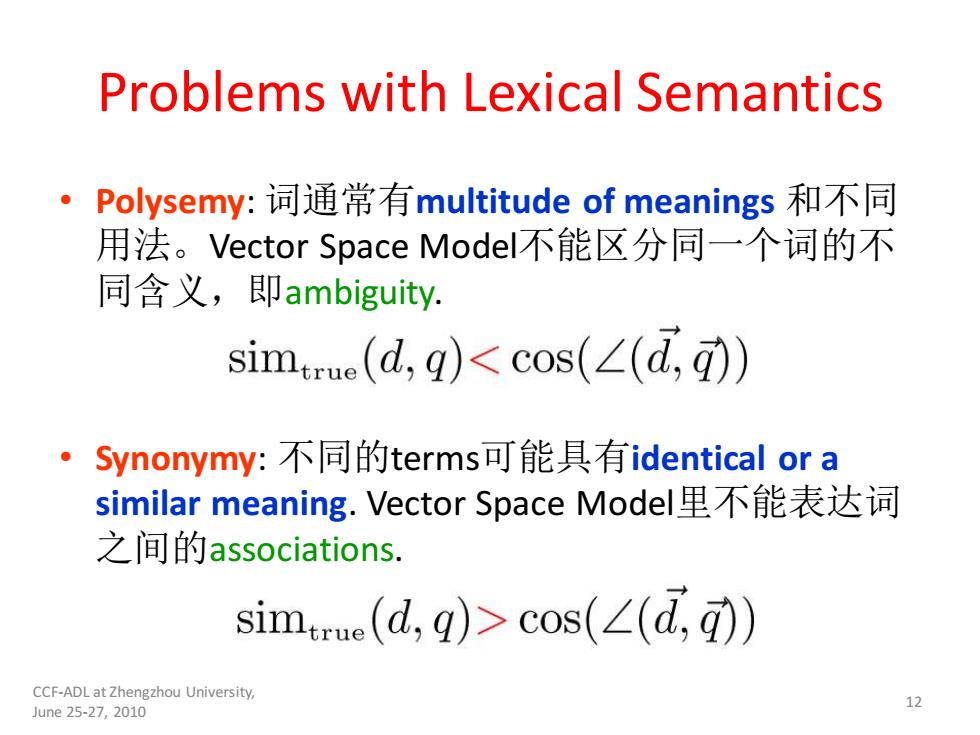 Problems with Lexical Semantics

• Polysemy: 词通常有multitude of meanings 和不同用法。Vector Space Model不能区分同一个词的不同含义，即ambiguity.

$\text{sim}_{\text{true}}(d, q) < \cos(\angle(\vec{d}, \vec{q}))$

• Synonymy: 不同的terms可能具有identical or a similar meaning. Vector Space Model里不能表达词之间的associations.

$\text{sim}_{\text{true}}(d, q) > \cos(\angle(\vec{d}, \vec{q}))$

CCF-ADL at Zhengzhou University, June 25-27, 2010

12